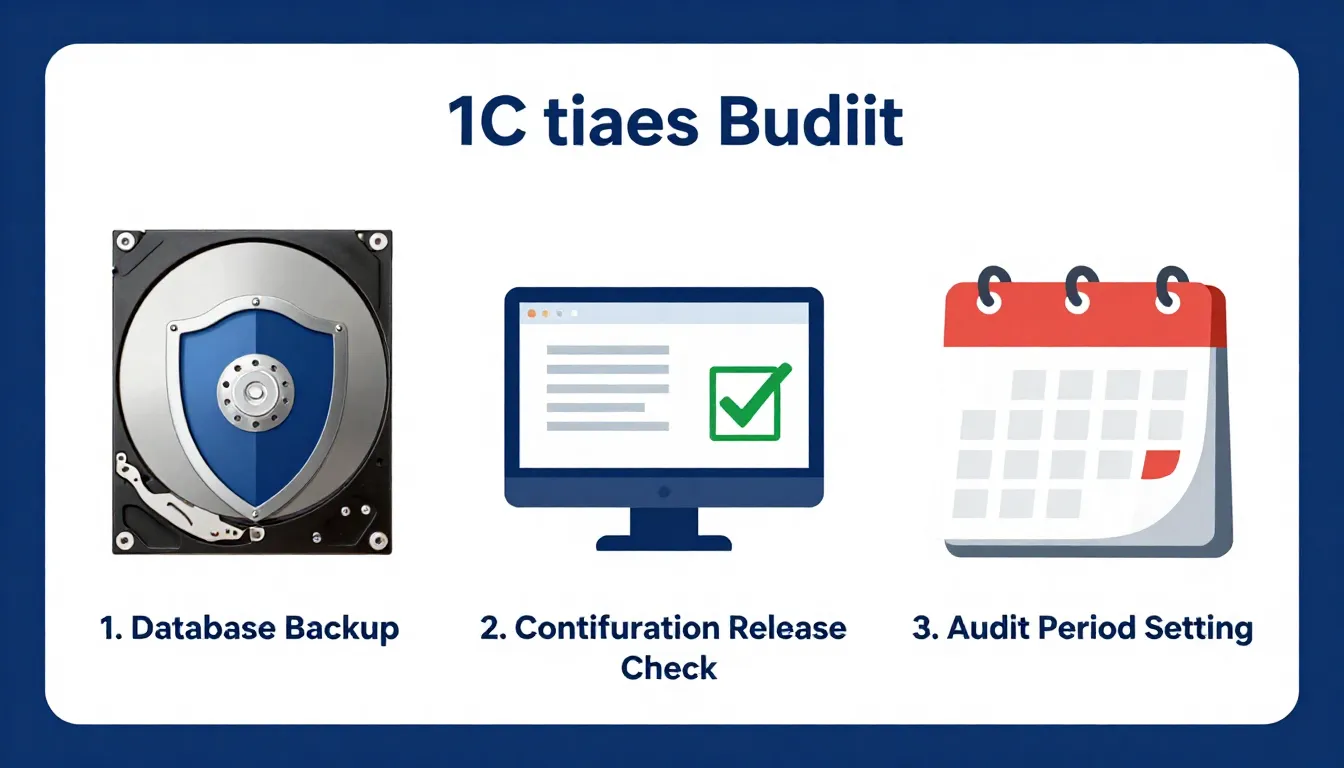 1C tiaes Budiit

1. Database Backup

2. Contifuration Release Check

3. Audit Period Setting